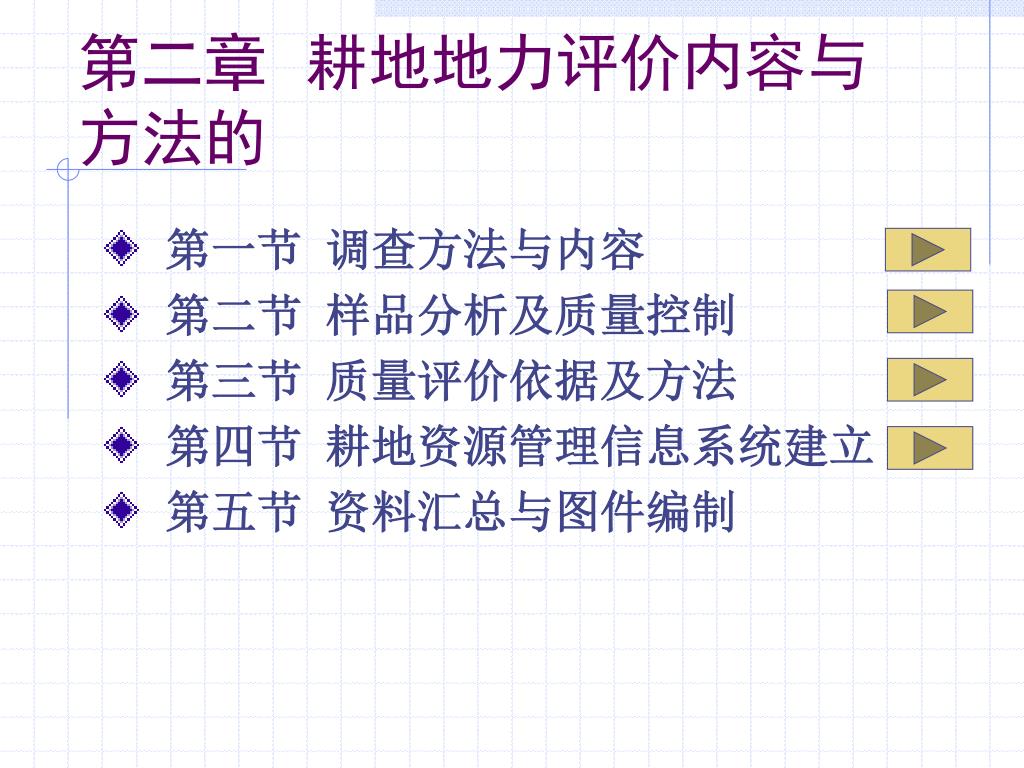 第二章 耕地地力评价内容与方法的

第一节 调查方法与内容

第二节 样品分析及质量控制

第三节 质量评价依据及方法

第四节 耕地资源管理信息系统建立

第五节 资料汇总与图件编制